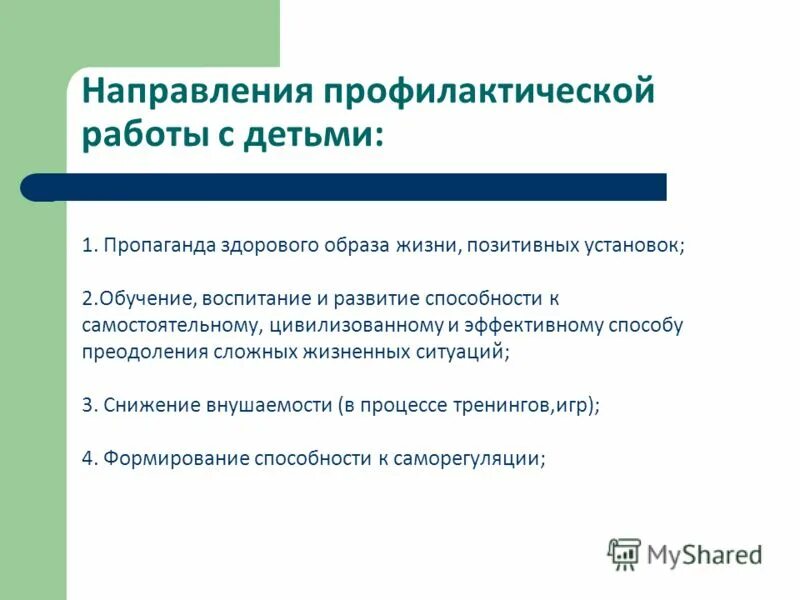 Направления профилактической работы с детьми:

1. Пропаганда здорового образа жизни, позитивных установок;

2.Обучение, воспитание и развитие способности к самостоятельному, цивилизованному и эффективному способу преодоления сложных жизненных ситуаций;

3. Снижение внушаемости (в процессе тренингов,игр);

4. Формирование способности к саморегуляции;

MyShared